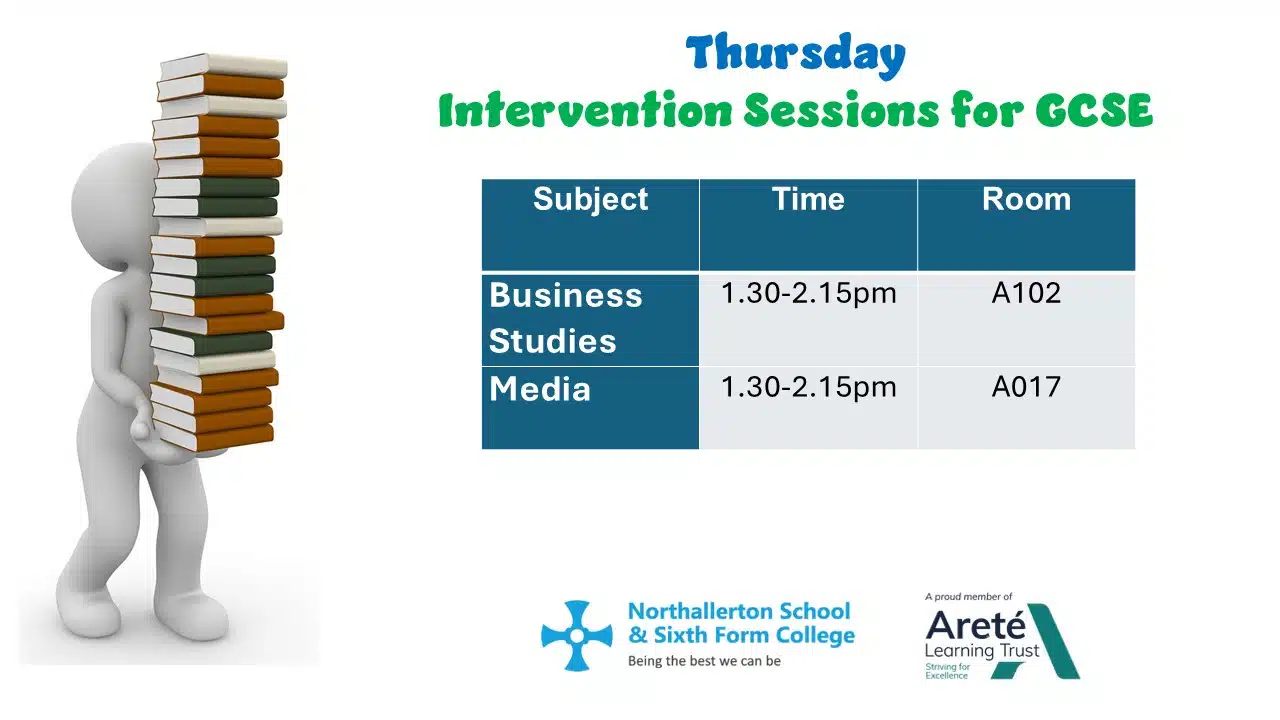 Thursday
Intervention Sessions for GCSE

| Subject | Time | Room |
|---|---|---|
| Business Studies | 1.30-2.15pm | A102 |
| Media | 1.30-2.15pm | A017 |

Northallerton School & Sixth Form College
Being the best we can be

A proud member of
Areté Learning Trust
Striving for Excellence